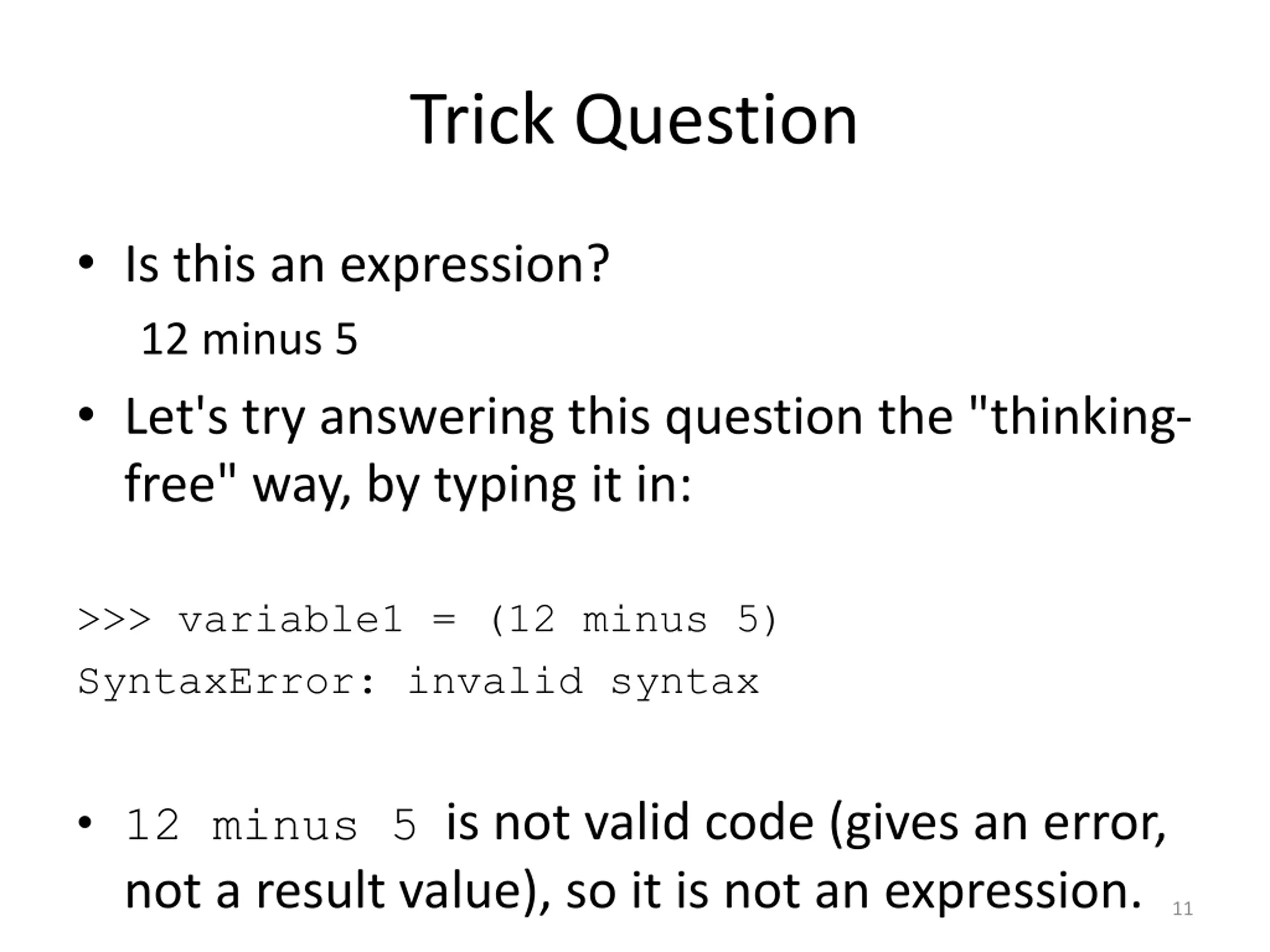 Trick Question

• Is this an expression?

12 minus 5

• Let's try answering this question the "thinking-free" way, by typing it in:

>>> variable1 = (12 minus 5)
SyntaxError: invalid syntax

• 12 minus 5 is not valid code (gives an error, not a result value), so it is not an expression.

11